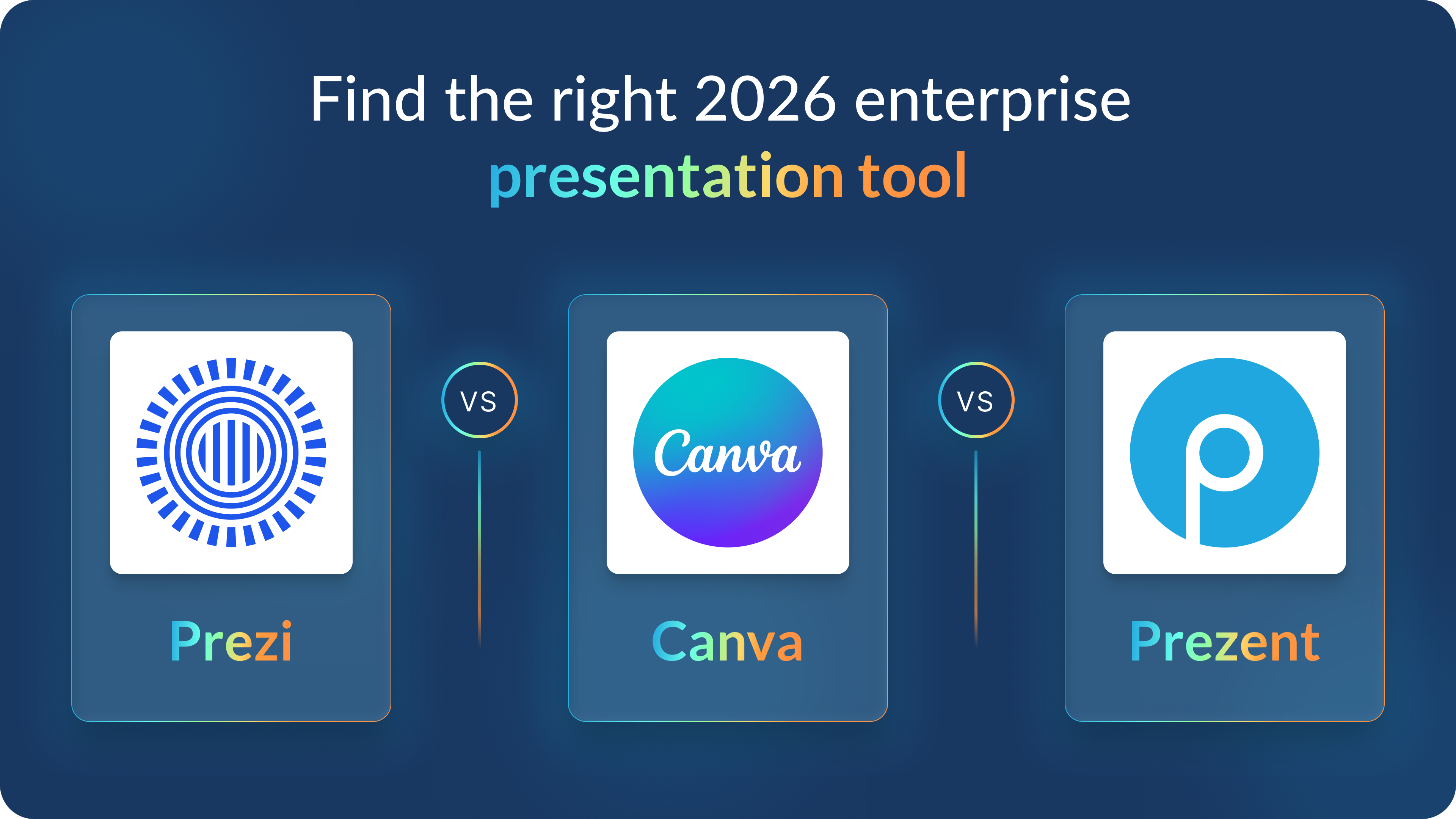 Find the right 2026 enterprise presentation tool

Prezi

VS

Canva

Canva

VS

Prezent